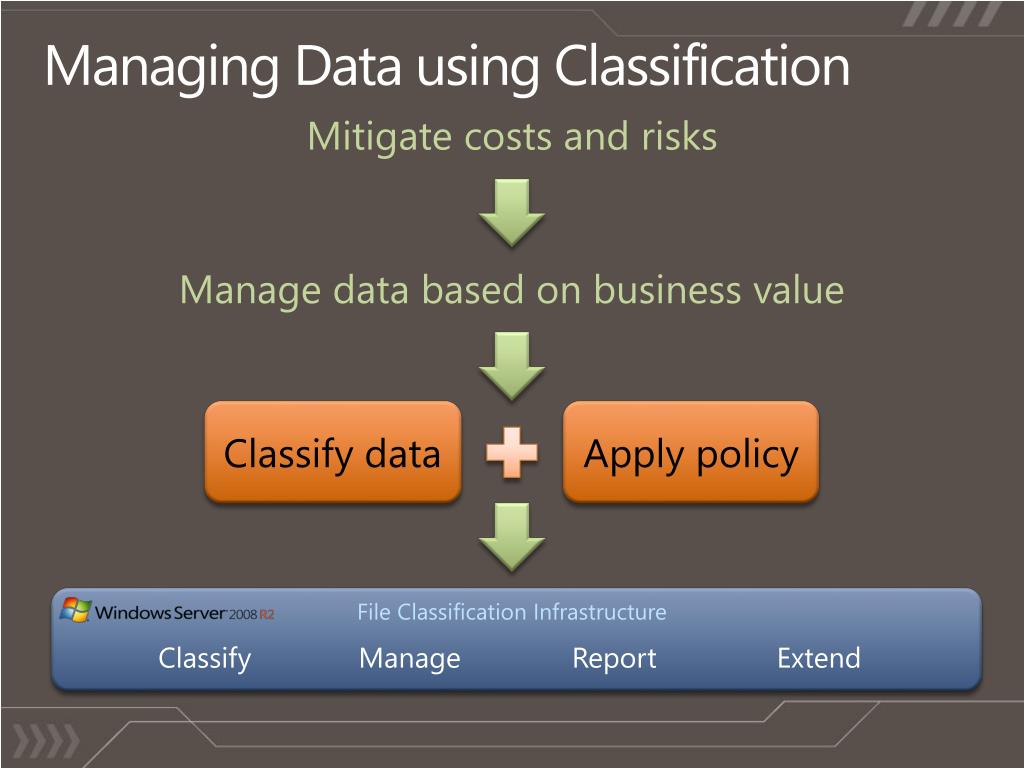 Managing Data using Classification

Mitigate costs and risks

Manage data based on business value

Classify data

Apply policy

Windows Server 2008 R2

File Classification Infrastructure

Classify Manage Report Extend